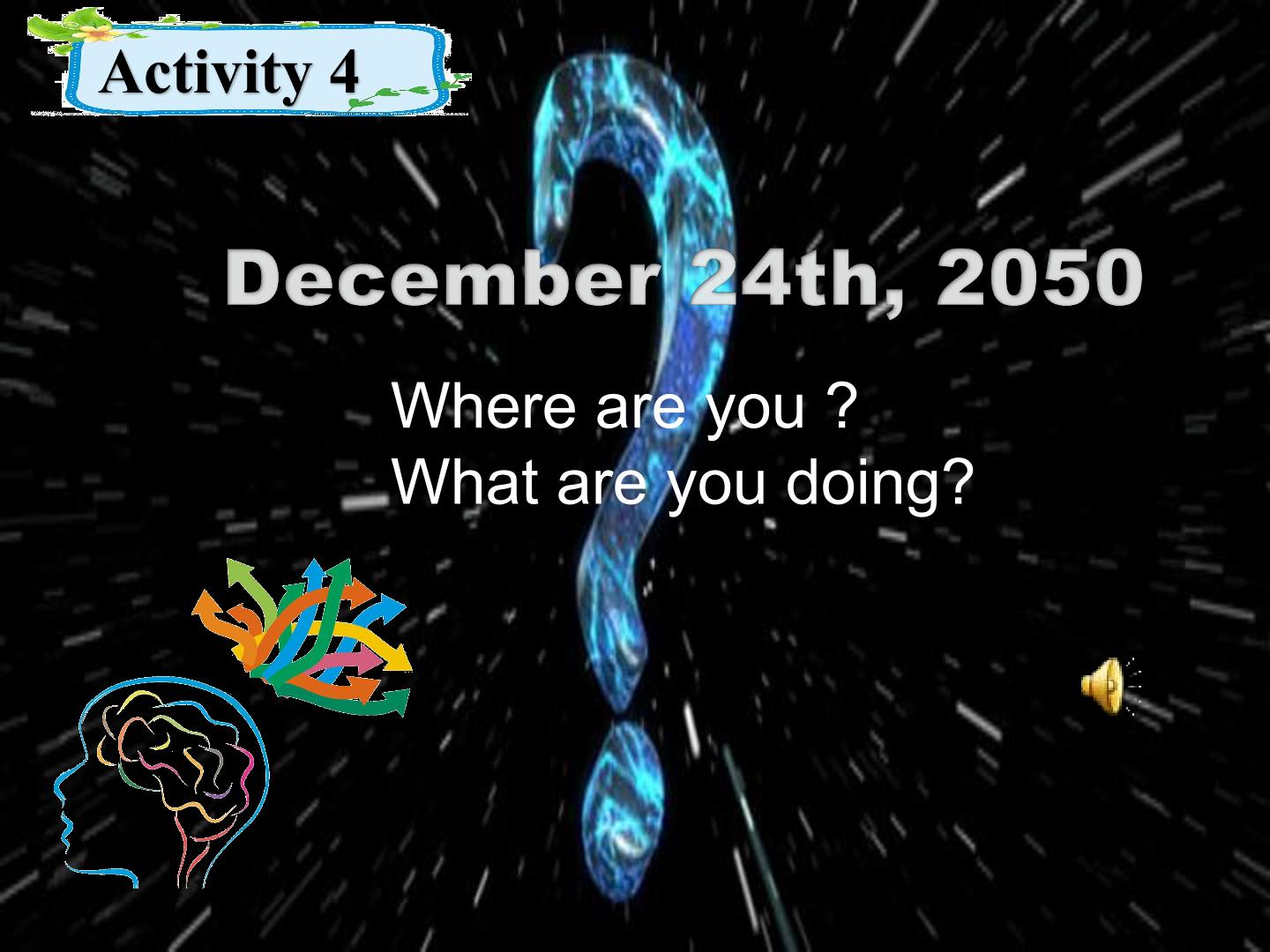 Activity 4

December 24th, 2050

Where are you ?
What are you doing?